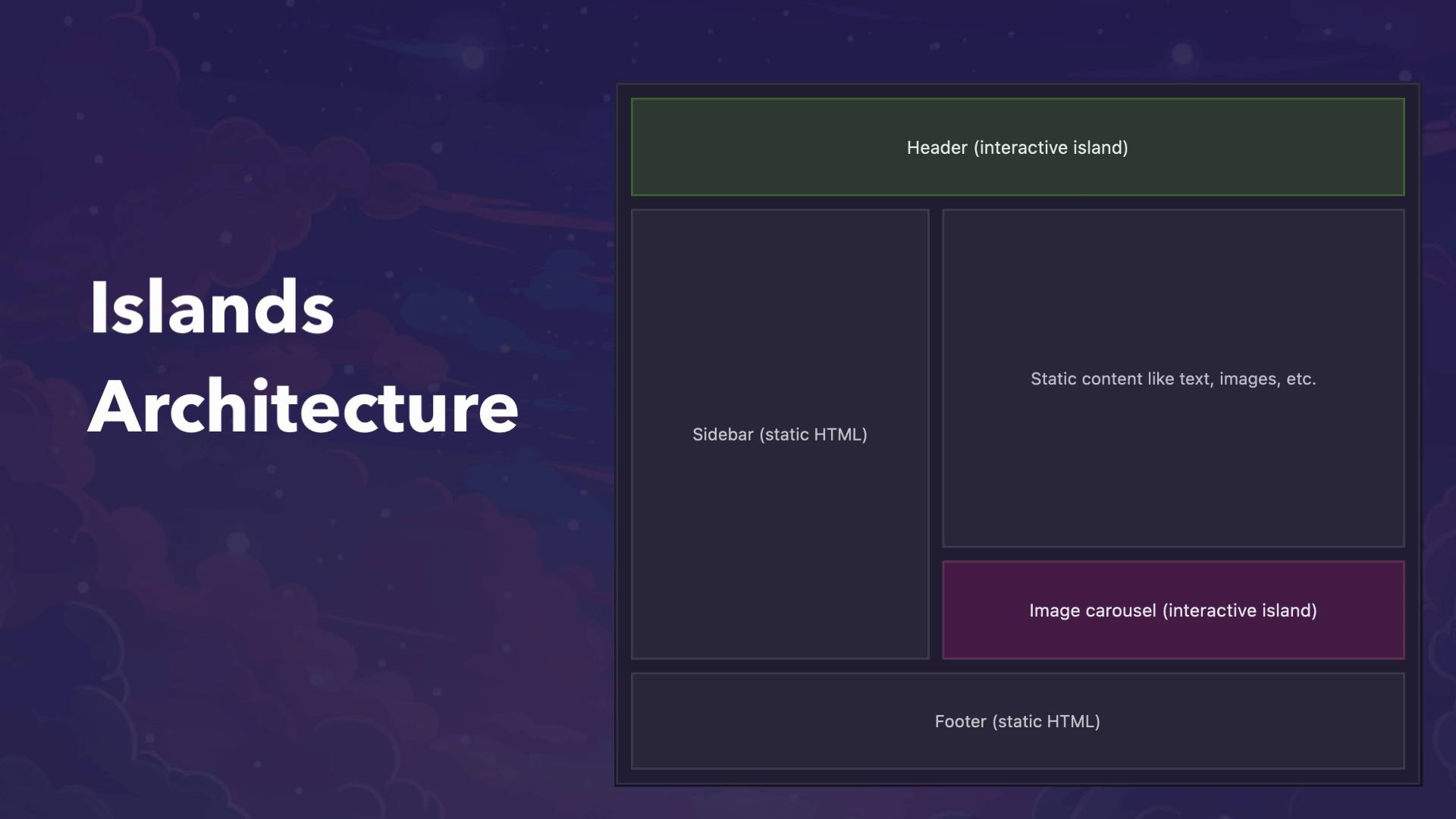 Islands Architecture

Header (interactive island)

Sidebar (static HTML)

Static content like text, images, etc.

Image carousel (interactive island)

Footer (static HTML)